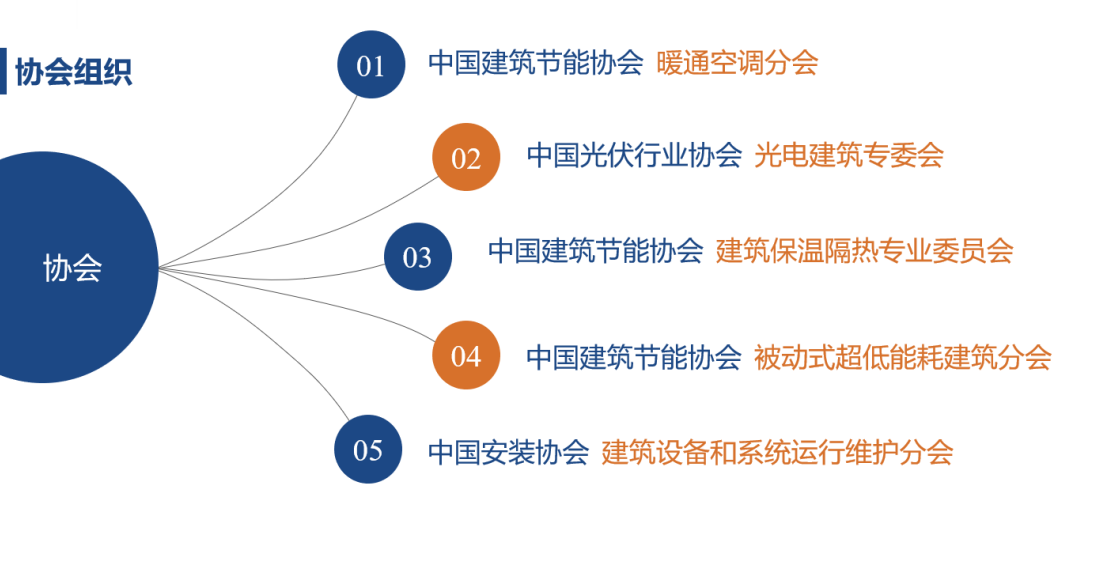 协会组织

协会

01 中国建筑节能协会 暖通空调分会

02 中国光伏行业协会 光电建筑专委会

03 中国建筑节能协会 建筑保温隔热专业委员会

04 中国建筑节能协会 被动式超低能耗建筑分会

05 中国安装协会 建筑设备和系统运行维护分会